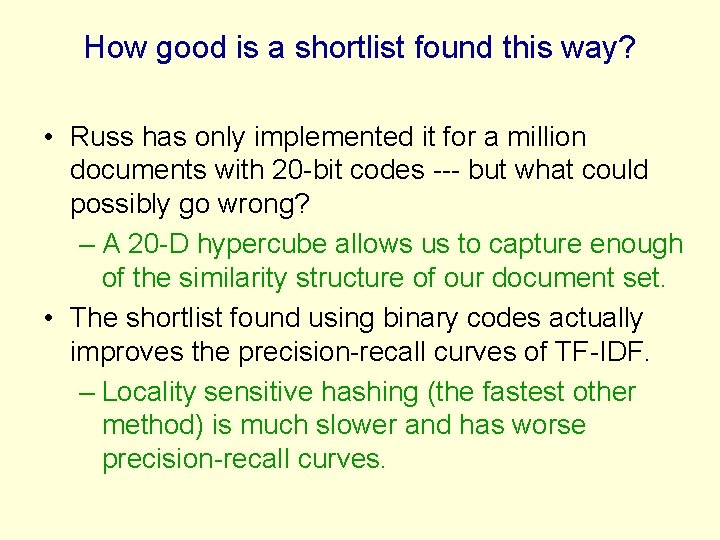 How good is a shortlist found this way?

• Russ has only implemented it for a million documents with 20-bit codes --- but what could possibly go wrong?
 – A 20-D hypercube allows us to capture enough of the similarity structure of our document set.
• The shortlist found using binary codes actually improves the precision-recall curves of TF-IDF.
 – Locality sensitive hashing (the fastest other method) is much slower and has worse precision-recall curves.